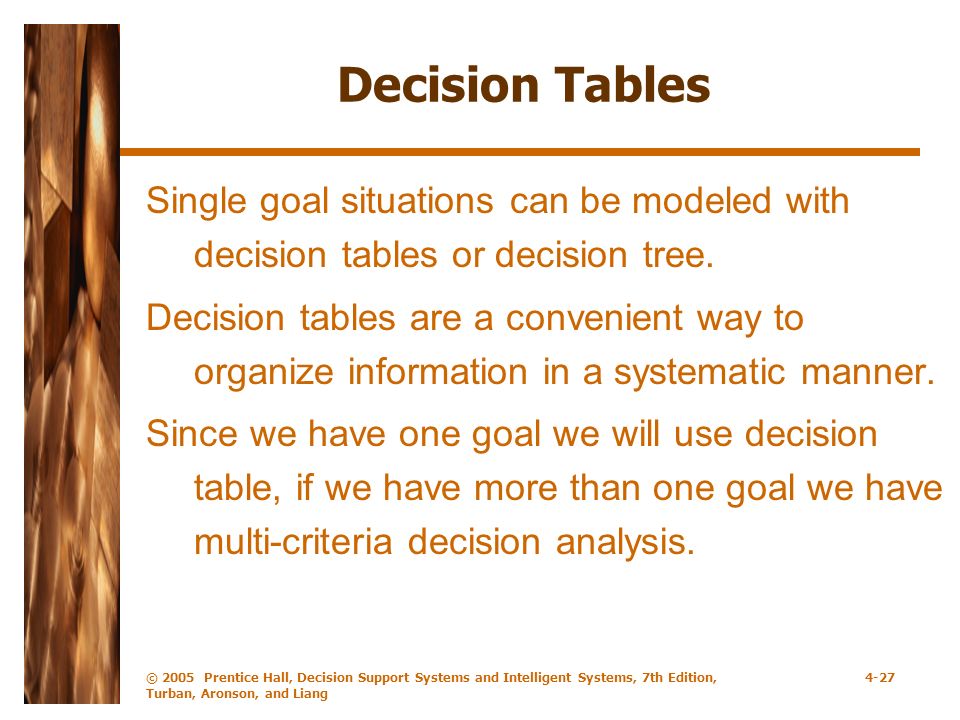 Decision Tables

Single goal situations can be modeled with decision tables or decision tree.

Decision tables are a convenient way to organize information in a systematic manner.

Since we have one goal we will use decision table, if we have more than one goal we have multi-criteria decision analysis.

© 2005 Prentice Hall, Decision Support Systems and Intelligent Systems, 7th Edition, Turban, Aronson, and Liang

4-27